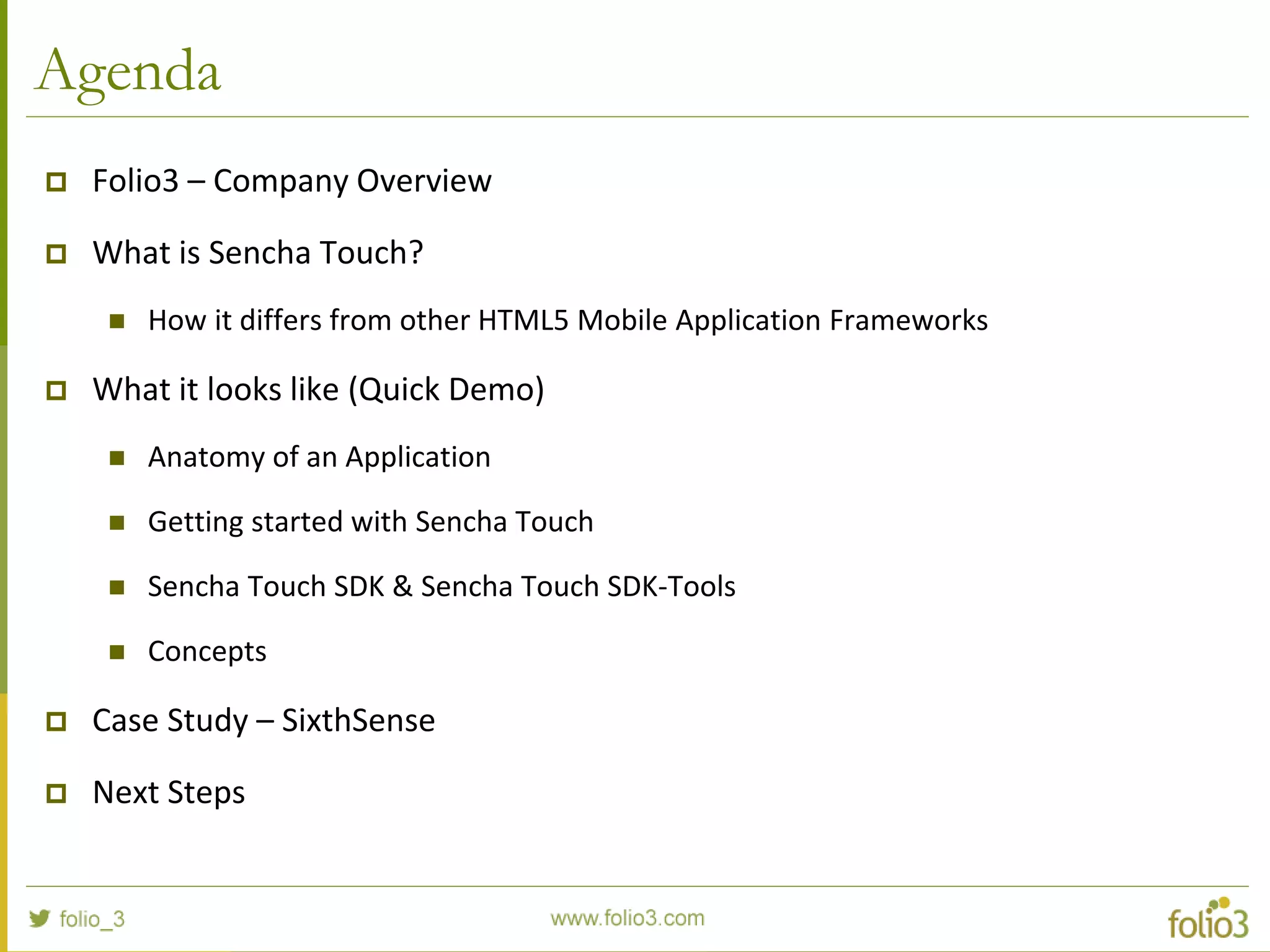 Agenda

Folio3 – Company Overview

What is Sencha Touch?

How it differs from other HTML5 Mobile Application Frameworks

What it looks like (Quick Demo)

Anatomy of an Application

Getting started with Sencha Touch

Sencha Touch SDK & Sencha Touch SDK-Tools

Concepts

Case Study – SixthSense

Next Steps

folio_3

www.folio3.com

folio3